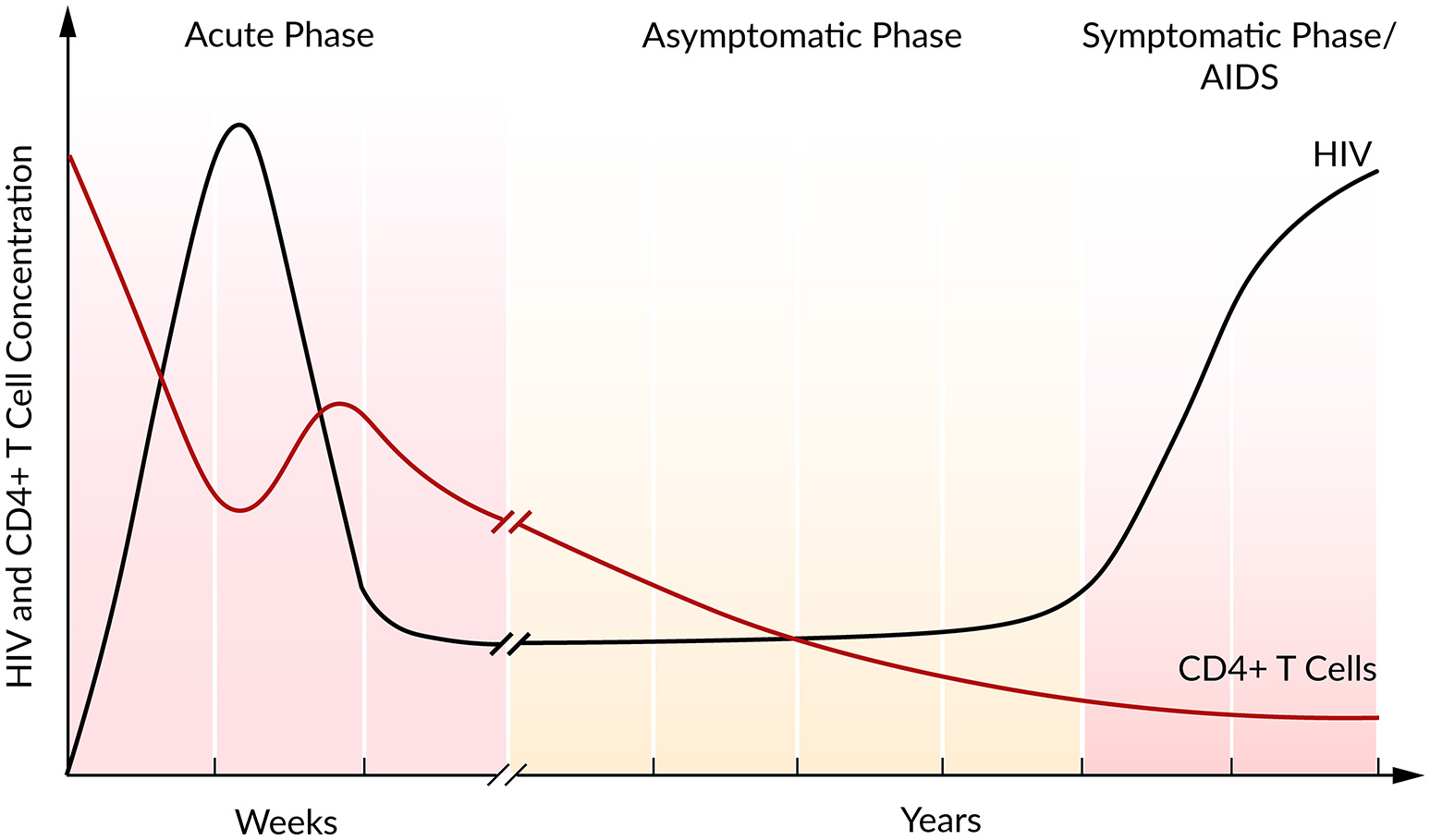 Acute Phase

Asymptomatic Phase

Symptomatic Phase/ AIDS

HIV and CD4+ T Cell Concentration

HIV

CD4+ T Cells

Weeks

Years